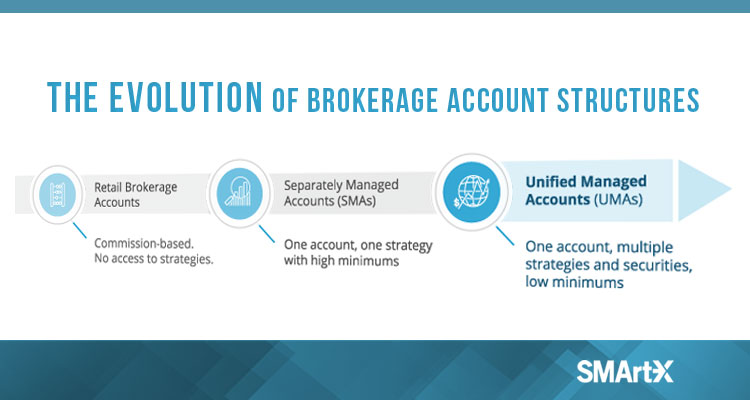 THE EVOLUTION OF BROKERAGE ACCOUNT STRUCTURES

Retail Brokerage Accounts

Commission-based. No access to strategies.

Separately Managed Accounts (SMAs)

One account, one strategy with high minimums

Unified Managed Accounts (UMAs)

One account, multiple strategies and securities, low minimums

SMArtX